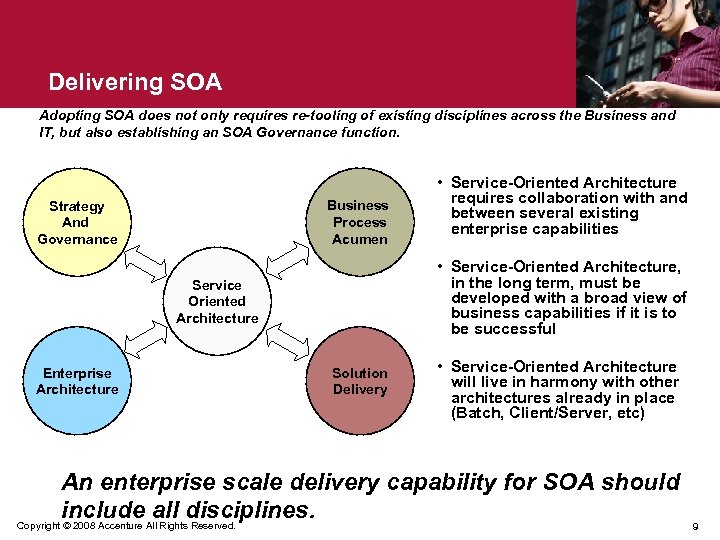 Delivering SOA

Adopting SOA does not only requires re-tooling of existing disciplines across the Business and IT, but also establishing an SOA Governance function.

Strategy And Governance

Business Process Acumen

Service Oriented Architecture

Enterprise Architecture

Solution Delivery

• Service-Oriented Architecture requires collaboration with and between several existing enterprise capabilities

• Service-Oriented Architecture, in the long term, must be developed with a broad view of business capabilities if it is to be successful

• Service-Oriented Architecture will live in harmony with other architectures already in place (Batch, Client/Server, etc)

An enterprise scale delivery capability for SOA should include all disciplines.

Copyright © 2008 Accenture All Rights Reserved.

9